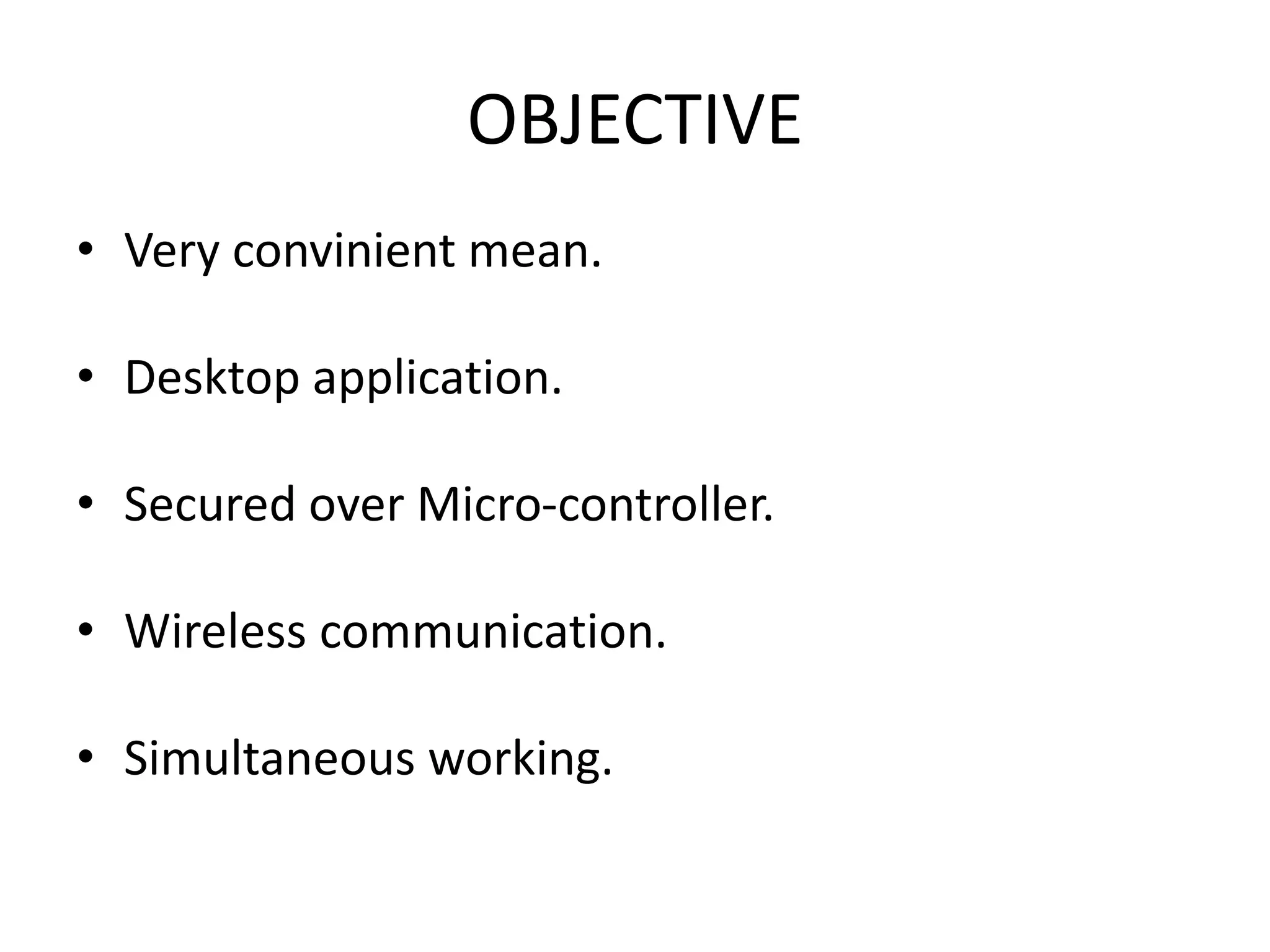 OBJECTIVE

• Very convinient mean.

• Desktop application.

• Secured over Micro-controller.

• Wireless communication.

• Simultaneous working.